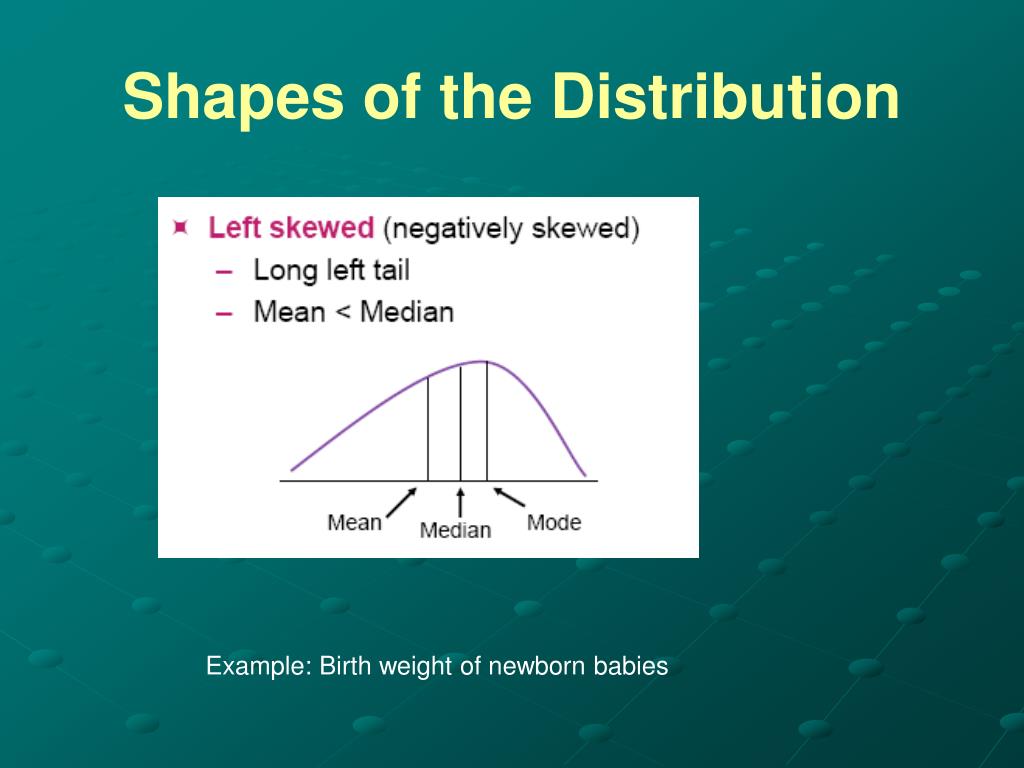 Shapes of the Distribution

Left skewed (negatively skewed)
– Long left tail
– Mean < Median

Mean
Median
Mode

Example: Birth weight of newborn babies